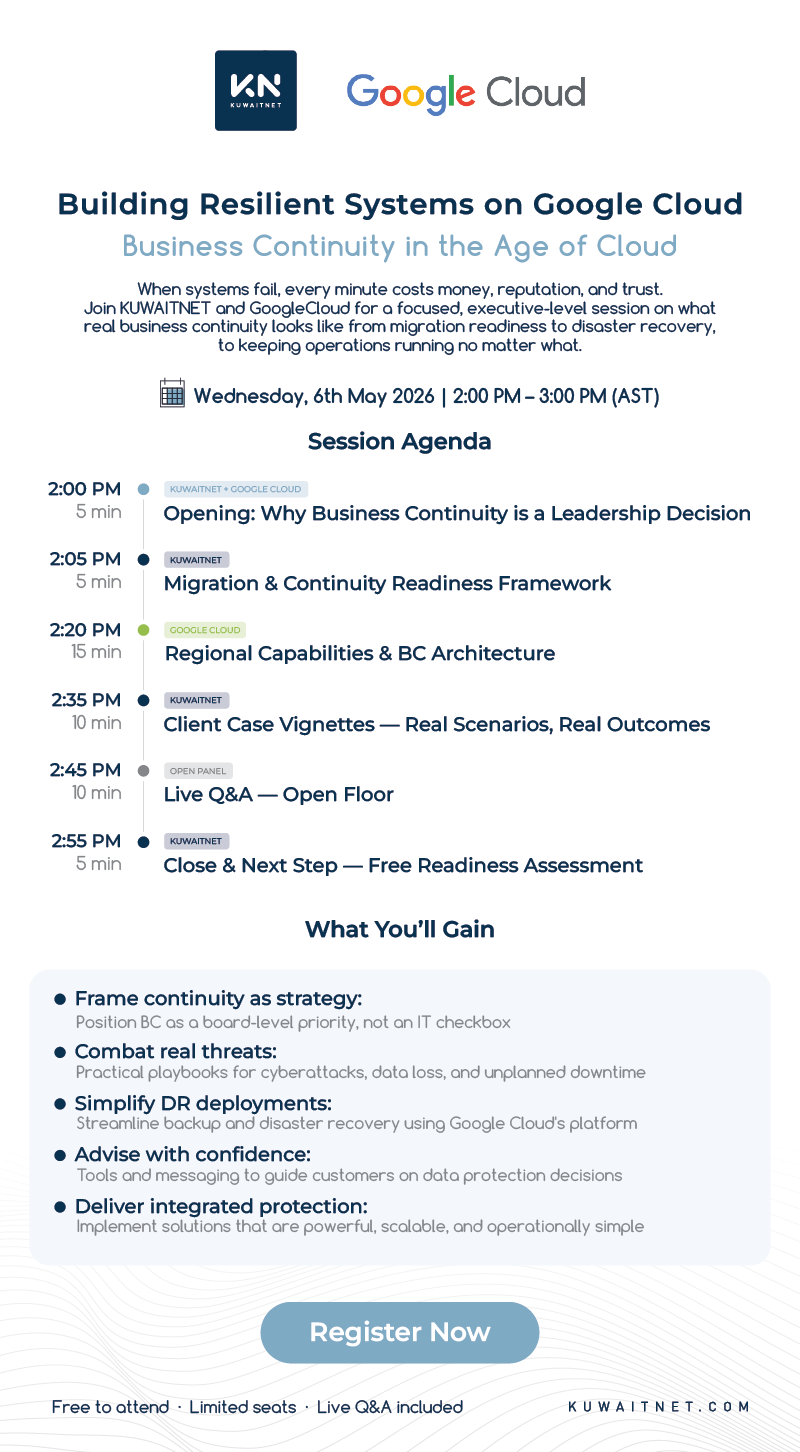 KN
KUWAITNET

Google Cloud

Building Resilient Systems on Google Cloud

Business Continuity in the Age of Cloud

When systems fail, every minute costs money, reputation, and trust. Join KUWAITNET and GoogleCloud for a focused, executive-level session on what real business continuity looks like from migration readiness to disaster recovery, to keeping operations running no matter what.

Wednesday, 6th May 2026 | 2:00 PM – 3:00 PM (AST)

Session Agenda

2:00 PM
5 min
KUWAITNET + GOOGLE CLOUD
Opening: Why Business Continuity is a Leadership Decision

2:05 PM
5 min
KUWAITNET
Migration & Continuity Readiness Framework

2:20 PM
15 min
GOOGLE CLOUD
Regional Capabilities & BC Architecture

2:35 PM
10 min
KUWAITNET
Client Case Vignettes — Real Scenarios, Real Outcomes

2:45 PM
10 min
OPEN PANEL
Live Q&A — Open Floor

2:55 PM
5 min
KUWAITNET
Close & Next Step — Free Readiness Assessment

What You'll Gain

Frame continuity as strategy:
Position BC as a board-level priority, not an IT checkbox

Combat real threats:
Practical playbooks for cyberattacks, data loss, and unplanned downtime

Simplify DR deployments:
Streamline backup and disaster recovery using Google Cloud's platform

Advise with confidence:
Tools and messaging to guide customers on data protection decisions

Deliver integrated protection:
Implement solutions that are powerful, scalable, and operationally simple

Register Now

Free to attend · Limited seats · Live Q&A included

KUWAITNET.COM